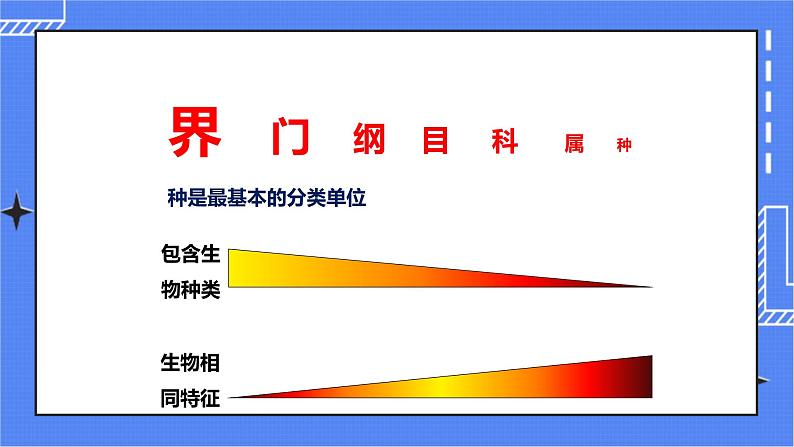 界 门 纲 目 科 属 种

种是最基本的分类单位

包含生物种类

生物相同特征